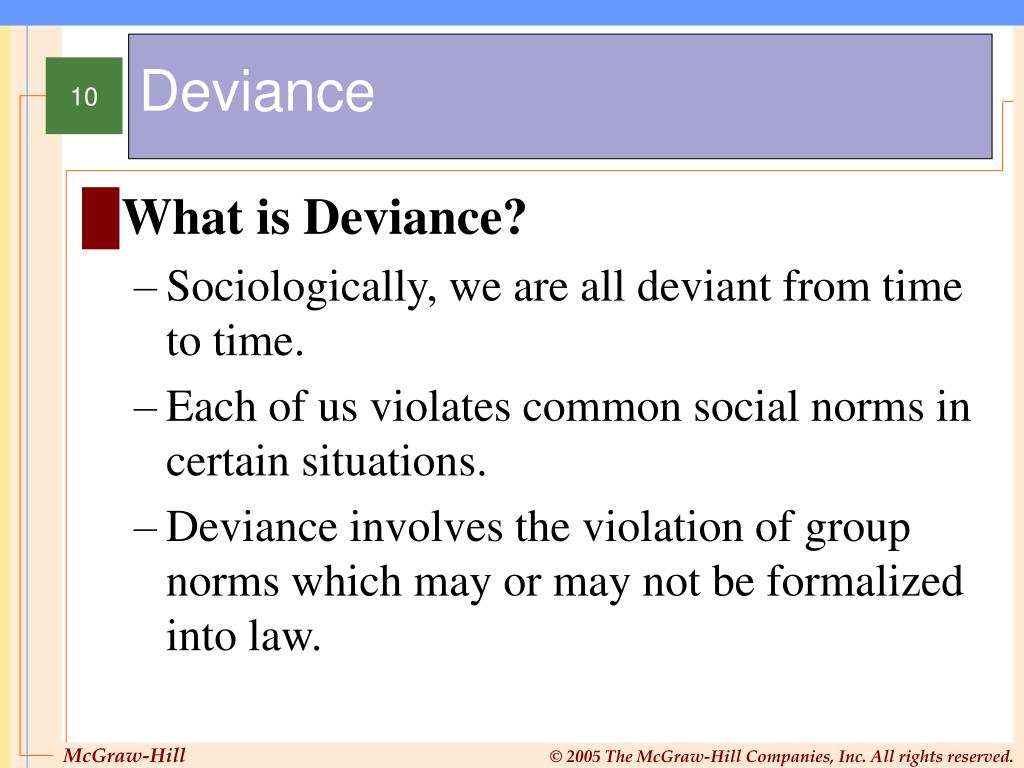 10

Deviance

What is Deviance?

– Sociologically, we are all deviant from time to time.

– Each of us violates common social norms in certain situations.

– Deviance involves the violation of group norms which may or may not be formalized into law.

McGraw-Hill

© 2005 The McGraw-Hill Companies, Inc. All rights reserved.